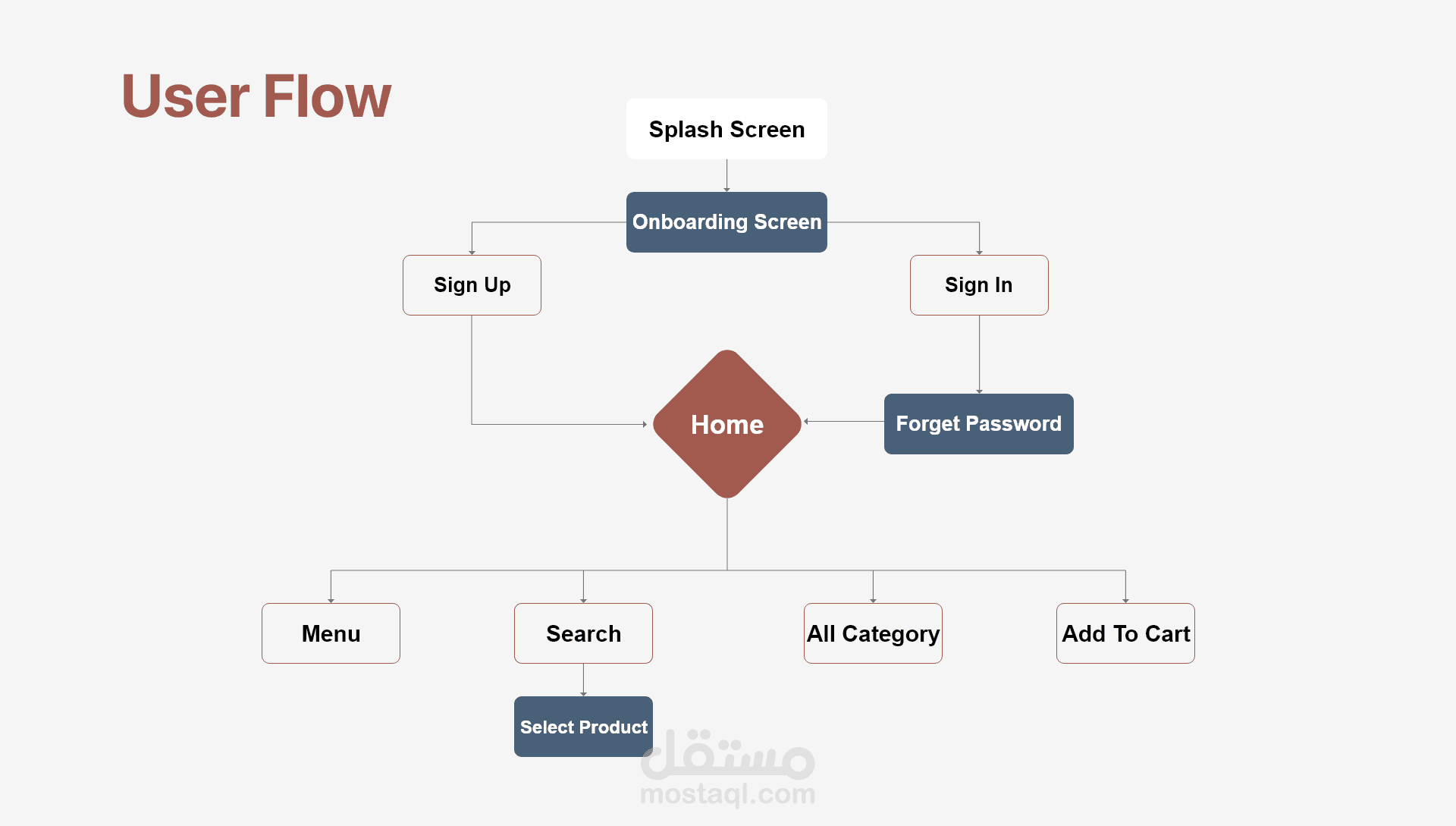 User Flow

Splash Screen

Onboarding Screen

Sign Up

Sign In

Home

Forget Password

Menu

Search

All Category

Add To Cart

Select Product

مستقل
mostaql.com